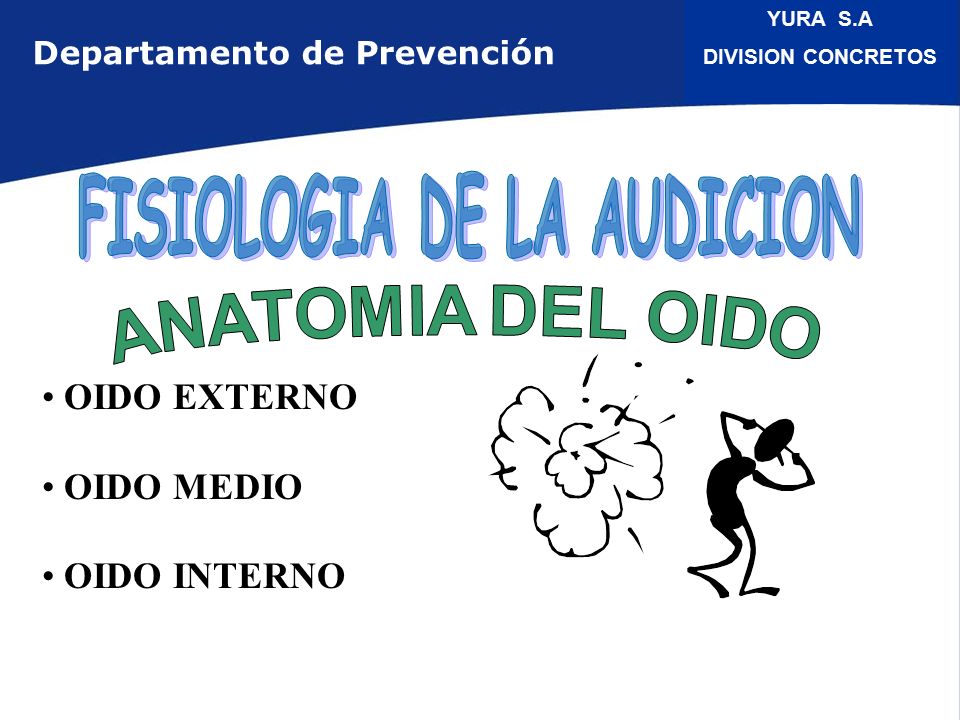 Departamento de Prevención

YURA S.A
DIVISION CONCRETOS

FISIOLOGIA DE LA AUDICION

ANATOMIA DEL OIDO

• OIDO EXTERNO

• OIDO MEDIO

• OIDO INTERNO